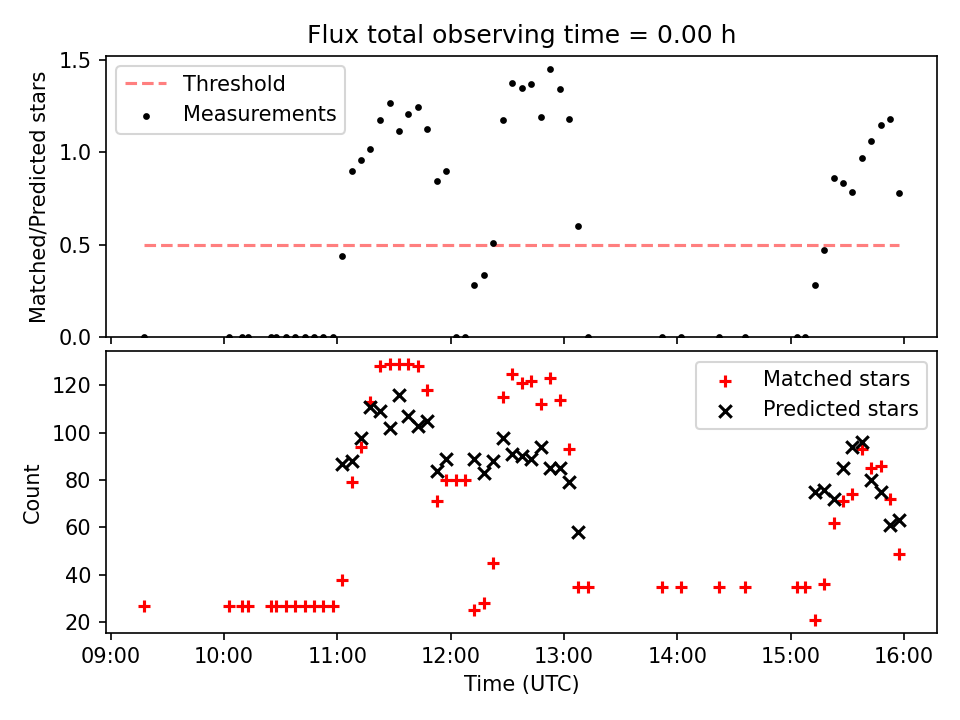 Flux total observing time = 0.00 h

Threshold
Measurements

Matched/Predicted stars

1.5
1.0
0.5
0.0

Matched stars
Predicted stars

Count

120
100
80
60
40
20

09:00 10:00 11:00 12:00 13:00 14:00 15:00 16:00

Time (UTC)